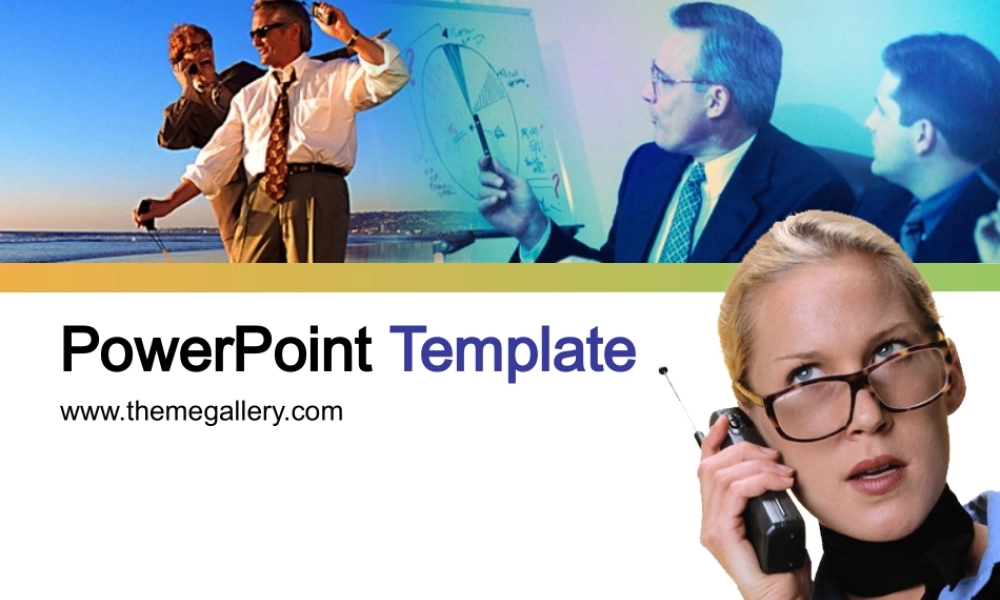 PowerPoint Template

www.themegallery.com